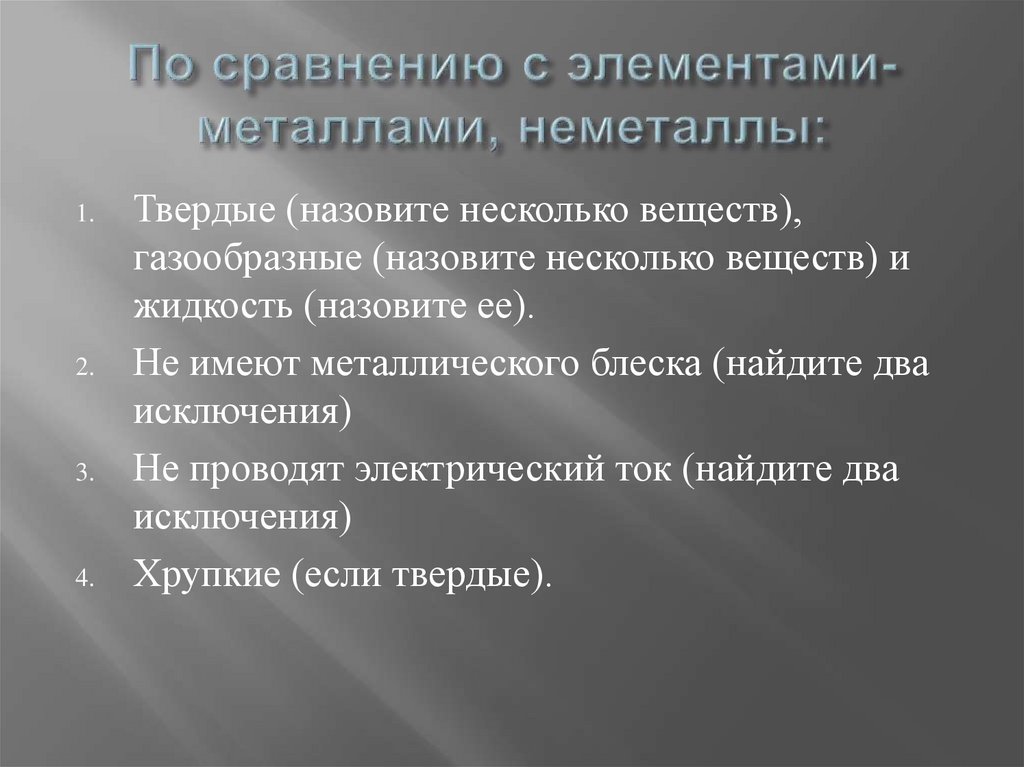 По сравнению с элементами-металлами, неметаллы:

1. Твердые (назовите несколько веществ), газообразные (назовите несколько веществ) и жидкость (назовите ее).
2. Не имеют металлического блеска (найдите два исключения)
3. Не проводят электрический ток (найдите два исключения)
4. Хрупкие (если твердые).